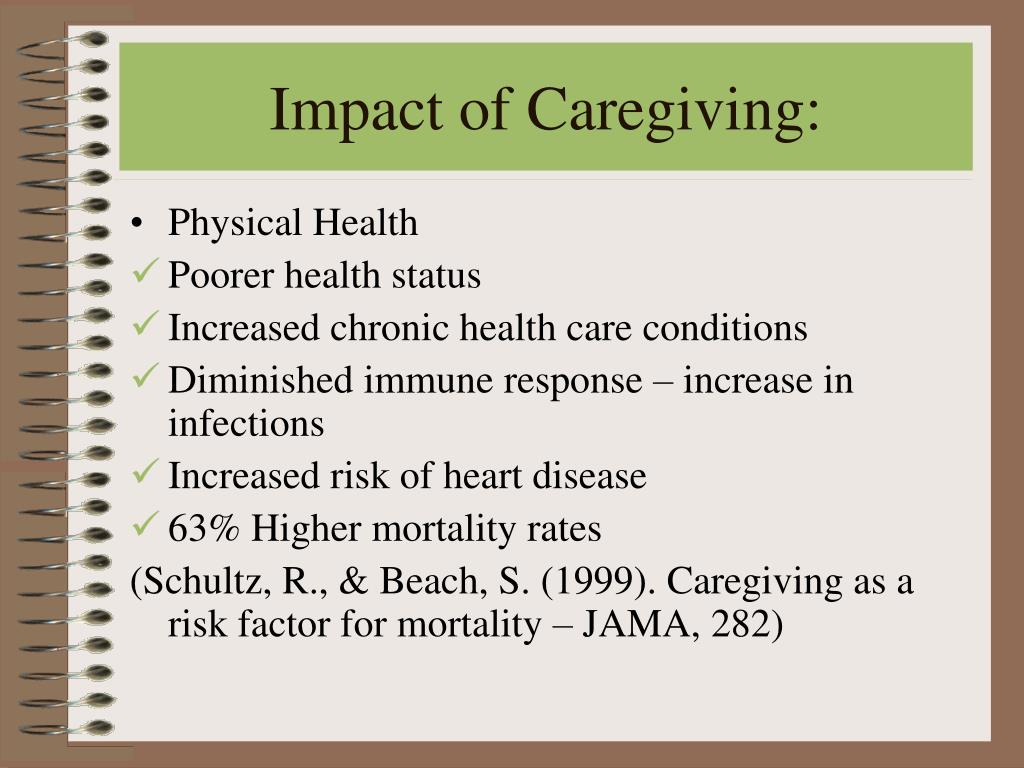 Impact of Caregiving:

• Physical Health
✓ Poorer health status
✓ Increased chronic health care conditions
✓ Diminished immune response – increase in infections
✓ Increased risk of heart disease
✓ 63% Higher mortality rates
(Schultz, R., & Beach, S. (1999). Caregiving as a risk factor for mortality – JAMA, 282)